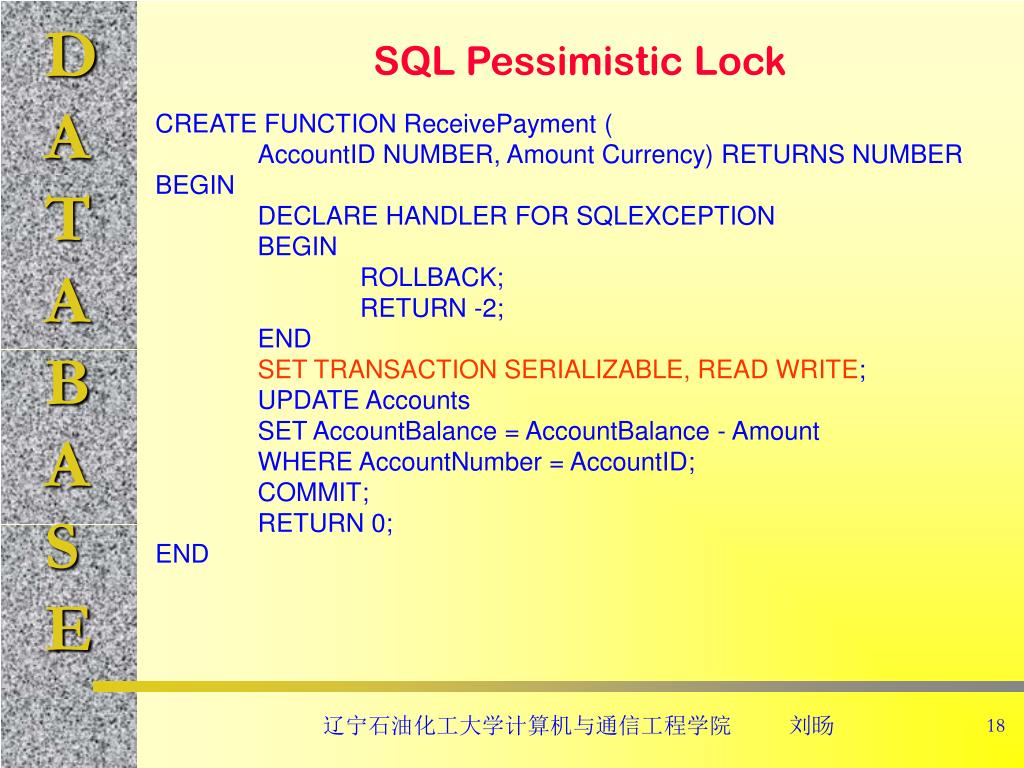 D
A
T
A
B
A
S
E

SQL Pessimistic Lock

CREATE FUNCTION ReceivePayment (
AccountID NUMBER, Amount Currency) RETURNS NUMBER
BEGIN
DECLARE HANDLER FOR SQLEXCEPTION
BEGIN
ROLLBACK;
RETURN -2;
END
SET TRANSACTION SERIALIZABLE, READ WRITE;
UPDATE Accounts
SET AccountBalance = AccountBalance - Amount
WHERE AccountNumber = AccountID;
COMMIT;
RETURN 0;
END

辽宁石油化工大学计算机与通信工程学院 刘旸 18